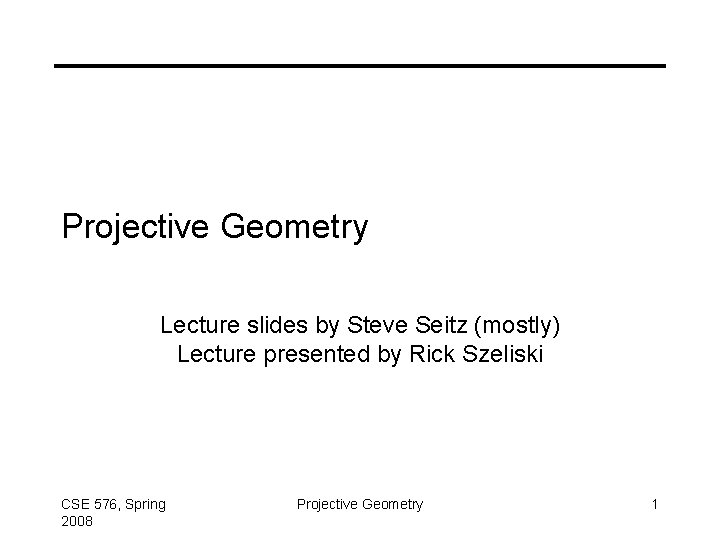 Projective Geometry

Lecture slides by Steve Seitz (mostly)
Lecture presented by Rick Szeliski

CSE 576, Spring 2008

Projective Geometry

1